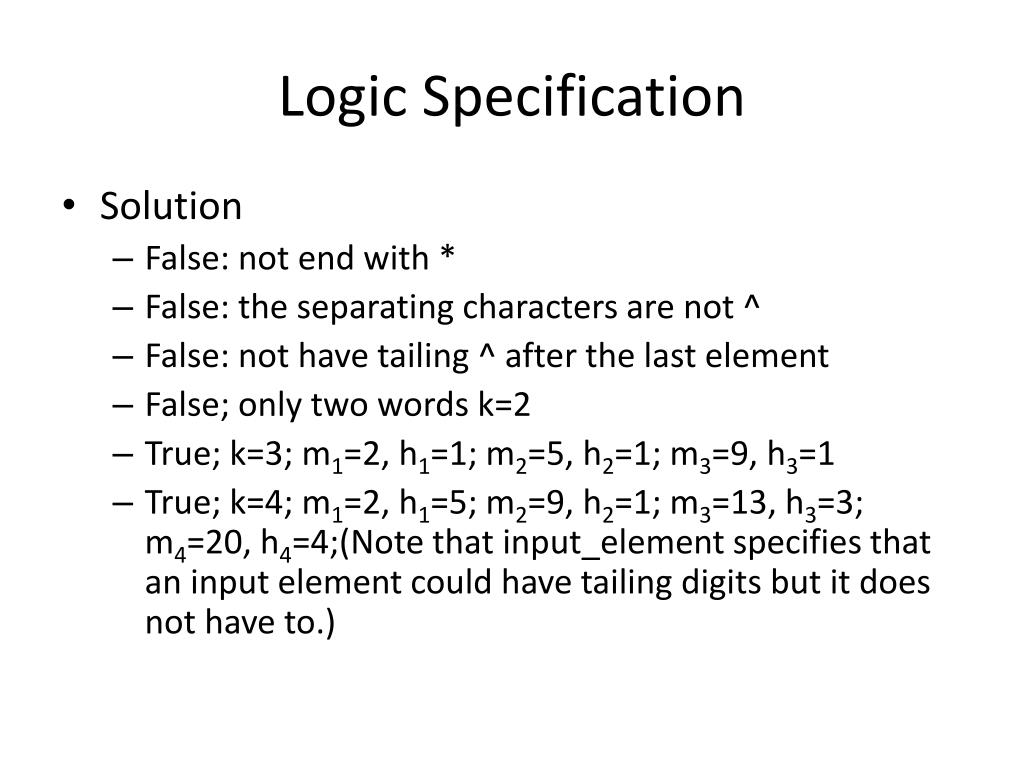 Logic Specification

• Solution
– False: not end with *
– False: the separating characters are not ^
– False: not have tailing ^ after the last element
– False; only two words k=2
– True; k=3; $m_1$=2, $h_1$=1; $m_2$=5, $h_2$=1; $m_3$=9, $h_3$=1
– True; k=4; $m_1$=2, $h_1$=5; $m_2$=9, $h_2$=1; $m_3$=13, $h_3$=3; $m_4$=20, $h_4$=4;(Note that input_element specifies that an input element could have tailing digits but it does not have to.)